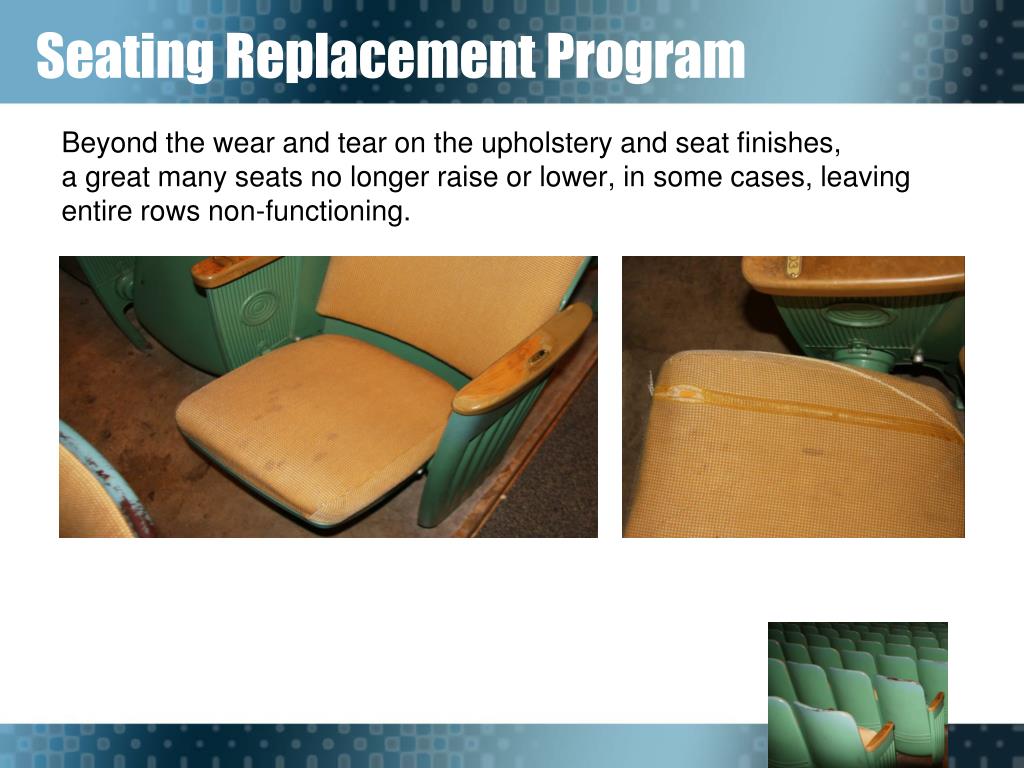 Seating Replacement Program

Beyond the wear and tear on the upholstery and seat finishes, a great many seats no longer raise or lower, in some cases, leaving entire rows non-functioning.